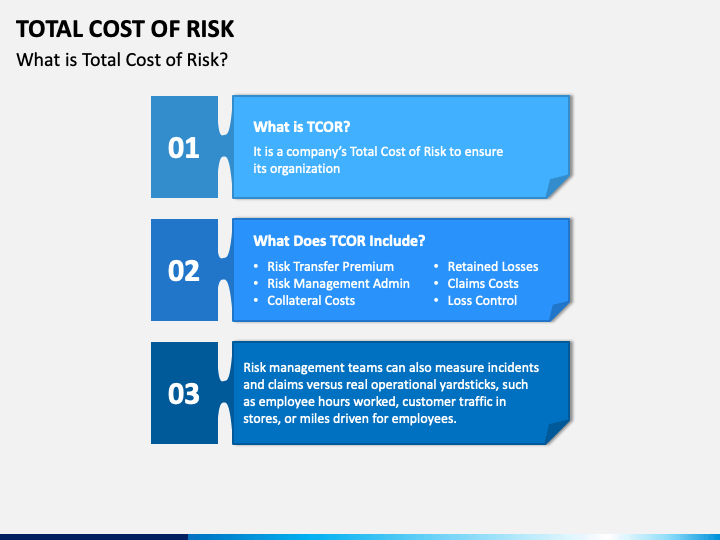 TOTAL COST OF RISK
What is Total Cost of Risk?

01

What is TCOR?
It is a company's Total Cost of Risk to ensure its organization

02

What Does TCOR Include?
• Risk Transfer Premium
• Risk Management Admin
• Collateral Costs

• Retained Losses
• Claims Costs
• Loss Control

03

Risk management teams can also measure incidents and claims versus real operational yardsticks, such as employee hours worked, customer traffic in stores, or miles driven for employees.